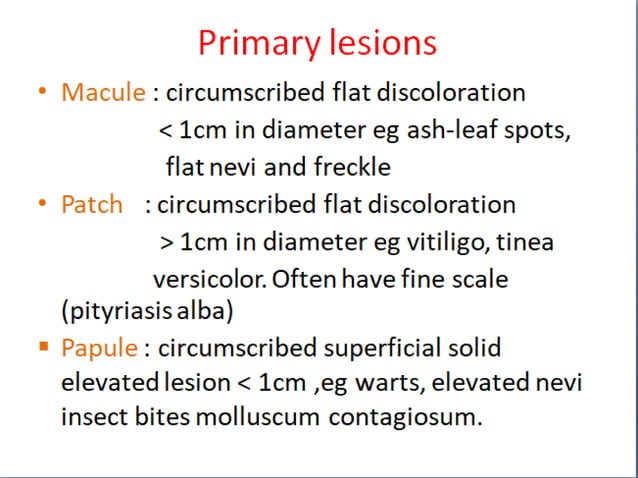 Primary lesions

• Macule : circumscribed flat discoloration < 1cm in diameter eg ash-leaf spots, flat nevi and freckle

• Patch : circumscribed flat discoloration > 1cm in diameter eg vitiligo, tinea versicolor. Often have fine scale (pityriasis alba)

▪ Papule : circumscribed superficial solid elevated lesion < 1cm ,eg warts, elevated nevi insect bites molluscum contagiosum.